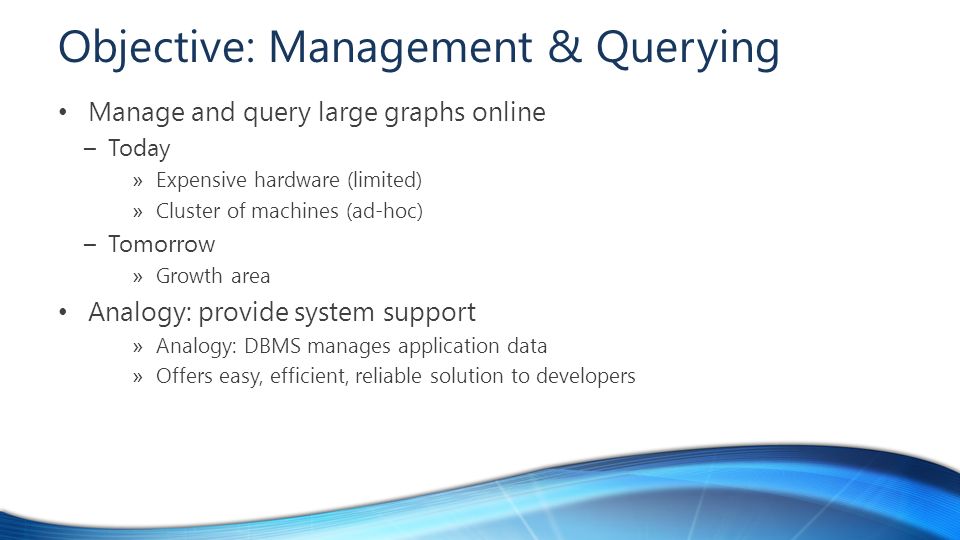 Objective: Management & Querying

• Manage and query large graphs online
 – Today
  » Expensive hardware (limited)
  » Cluster of machines (ad-hoc)
 – Tomorrow
  » Growth area
• Analogy: provide system support
  » Analogy: DBMS manages application data
  » Offers easy, efficient, reliable solution to developers